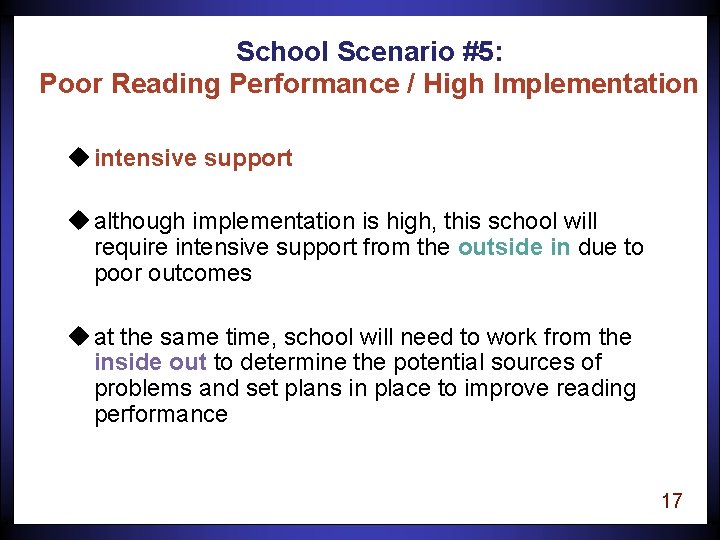 School Scenario #5:
Poor Reading Performance / High Implementation

◆ intensive support

◆ although implementation is high, this school will require intensive support from the outside in due to poor outcomes

◆ at the same time, school will need to work from the inside out to determine the potential sources of problems and set plans in place to improve reading performance

17